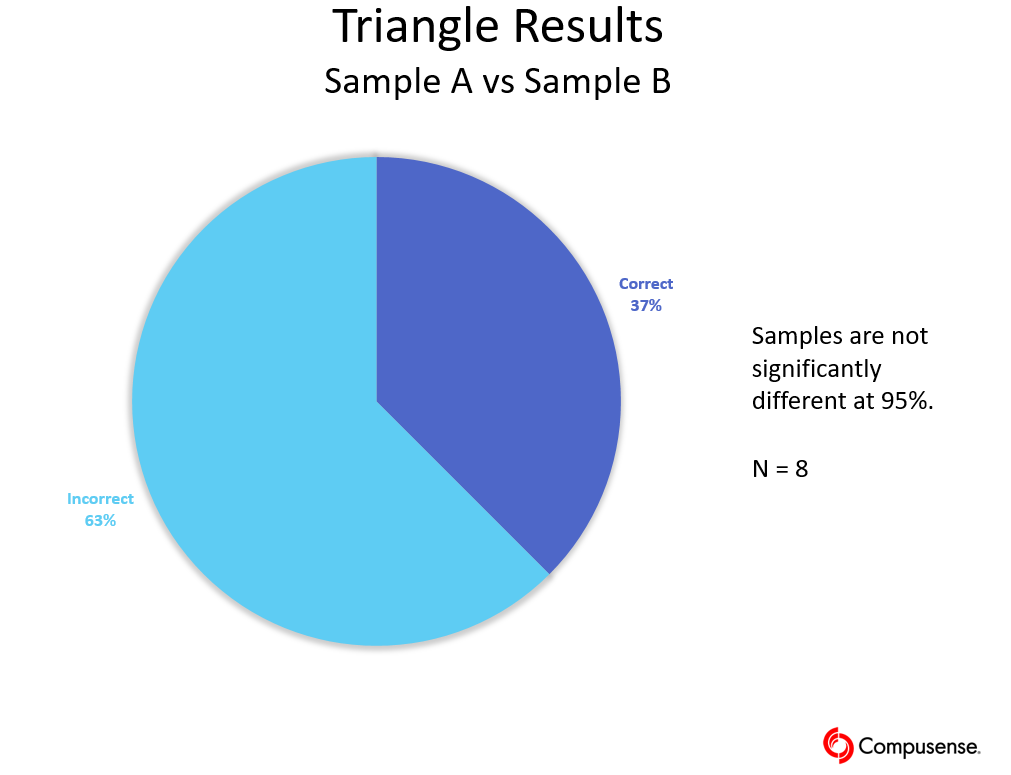 Triangle Results
Sample A vs Sample B

Correct
37%

Incorrect
63%

Samples are not significantly different at 95%.

N = 8

Compusense.